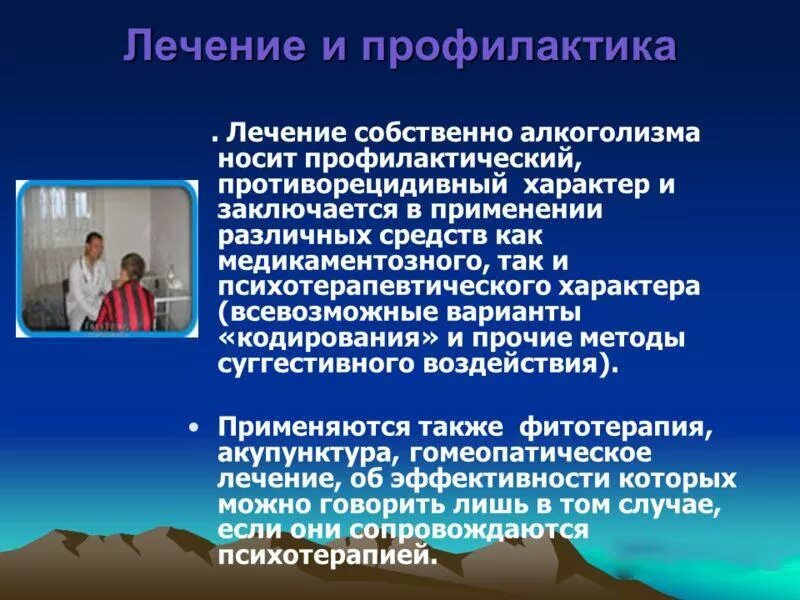 Лечение и профилактика

. Лечение собственно алкоголизма носит профилактический, противорецидивный характер и заключается в применении различных средств как медикаментозного, так и психотерапевтического характера (всевозможные варианты «кодирования» и прочие методы суггестивного воздействия).

• Применяются также фитотерапия, акупунктура, гомеопатическое лечение, об эффективности которых можно говорить лишь в том случае, если они сопровождаются психотерапией.